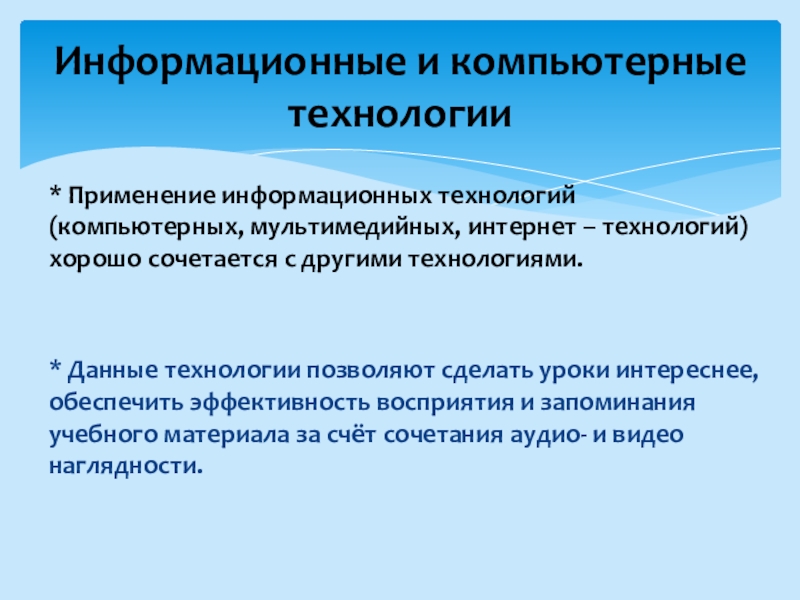 Информационные и компьютерные технологии

* Применение информационных технологий (компьютерных, мультимедийных, интернет – технологий) хорошо сочетается с другими технологиями.

* Данные технологии позволяют сделать уроки интереснее, обеспечить эффективность восприятия и запоминания учебного материала за счёт сочетания аудио- и видео наглядности.